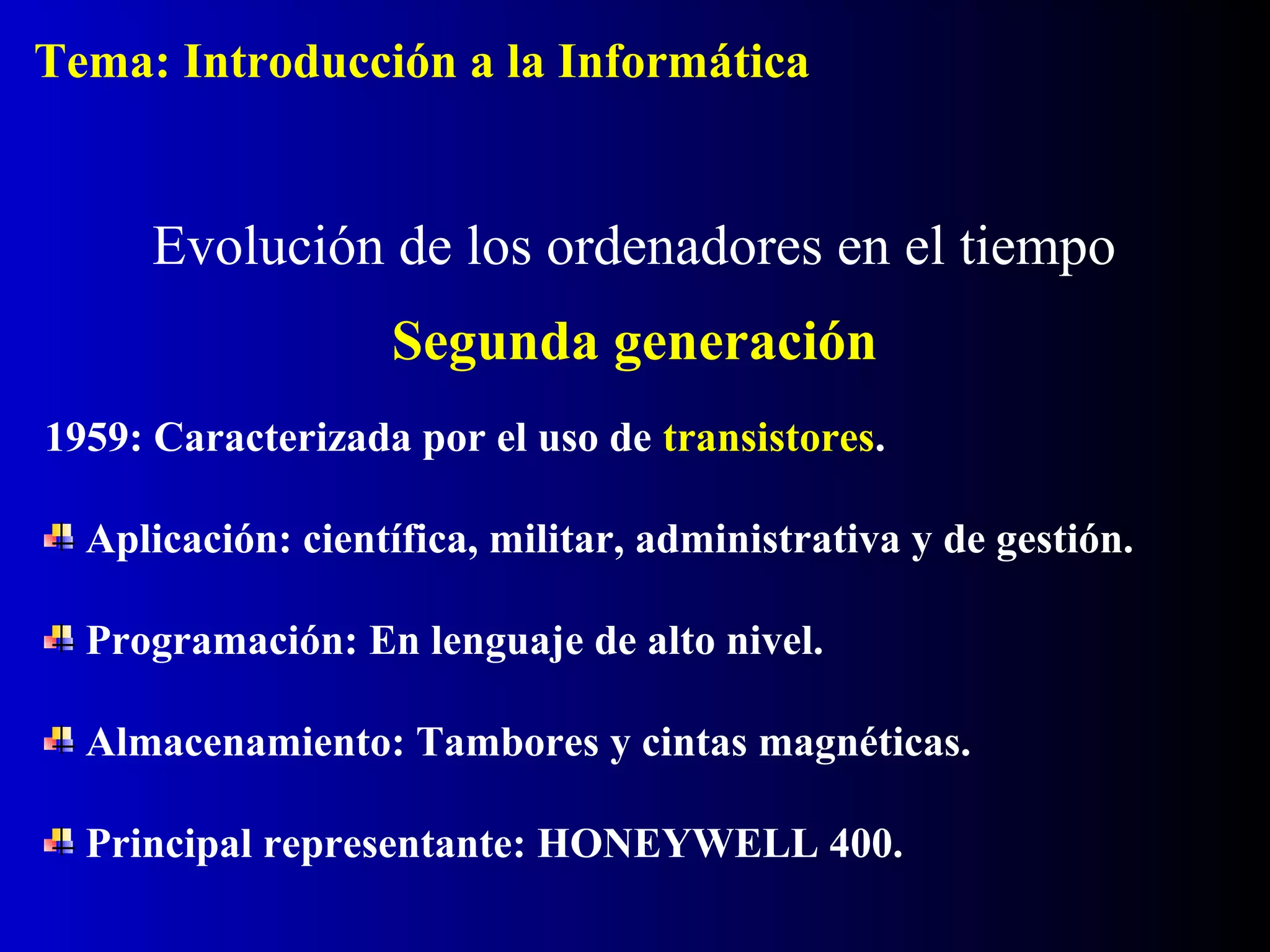 Tema: Introducción a la Informática

Evolución de los ordenadores en el tiempo

Segunda generación

1959: Caracterizada por el uso de transistores.

Aplicación: científica, militar, administrativa y de gestión.

Programación: En lenguaje de alto nivel.

Almacenamiento: Tambores y cintas magnéticas.

Principal representante: HONEYWELL 400.